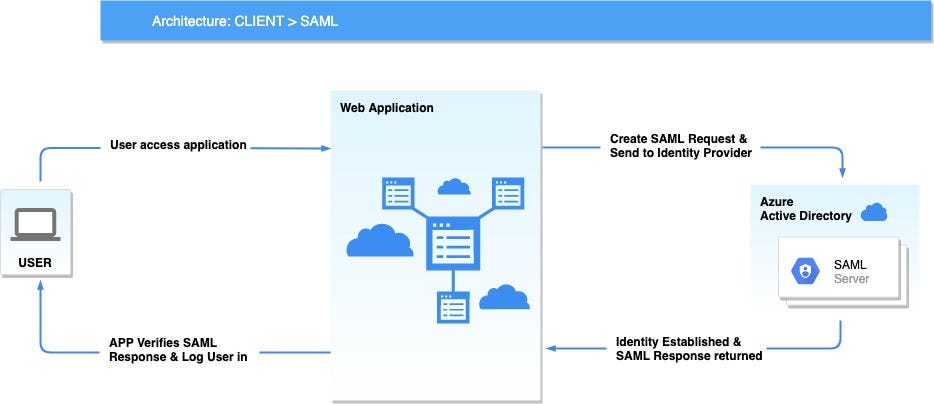 Architecture: CLIENT > SAML

USER

User access application

Web Application

Create SAML Request & Send to Identity Provider

Azure Active Directory

SAML Server

Identity Established & SAML Response returned

APP Verifies SAML Response & Log User in